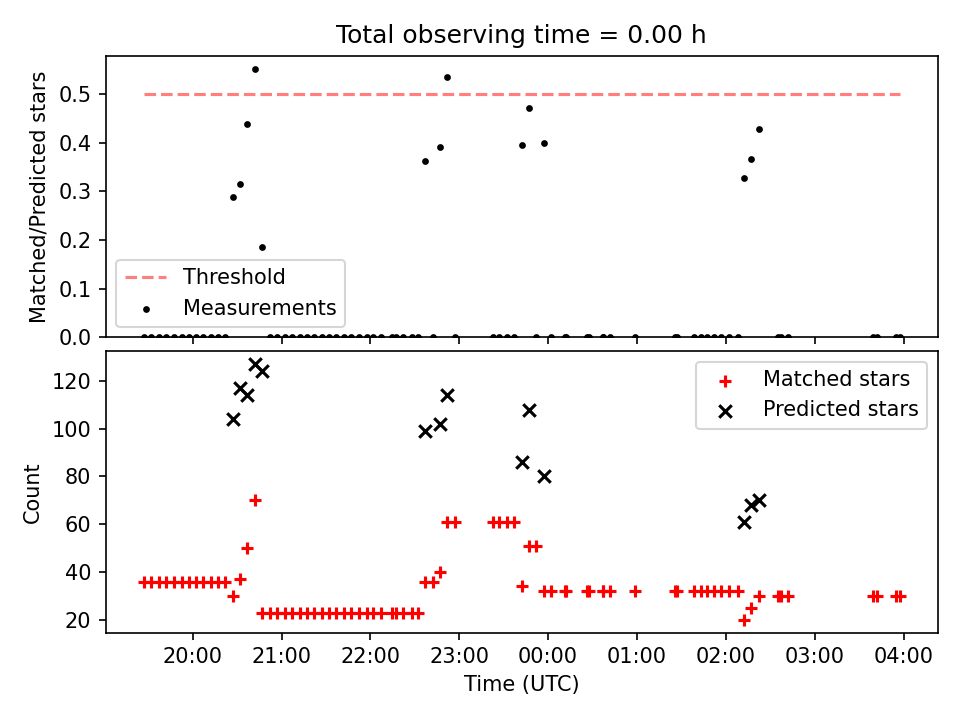 Total observing time = 0.00 h

Matched/Predicted stars

0.5
0.4
0.3
0.2
0.1
0.0

Threshold
Measurements

Count

120
100
80
60
40
20

Matched stars
Predicted stars

20:00 21:00 22:00 23:00 00:00 01:00 02:00 03:00 04:00

Time (UTC)